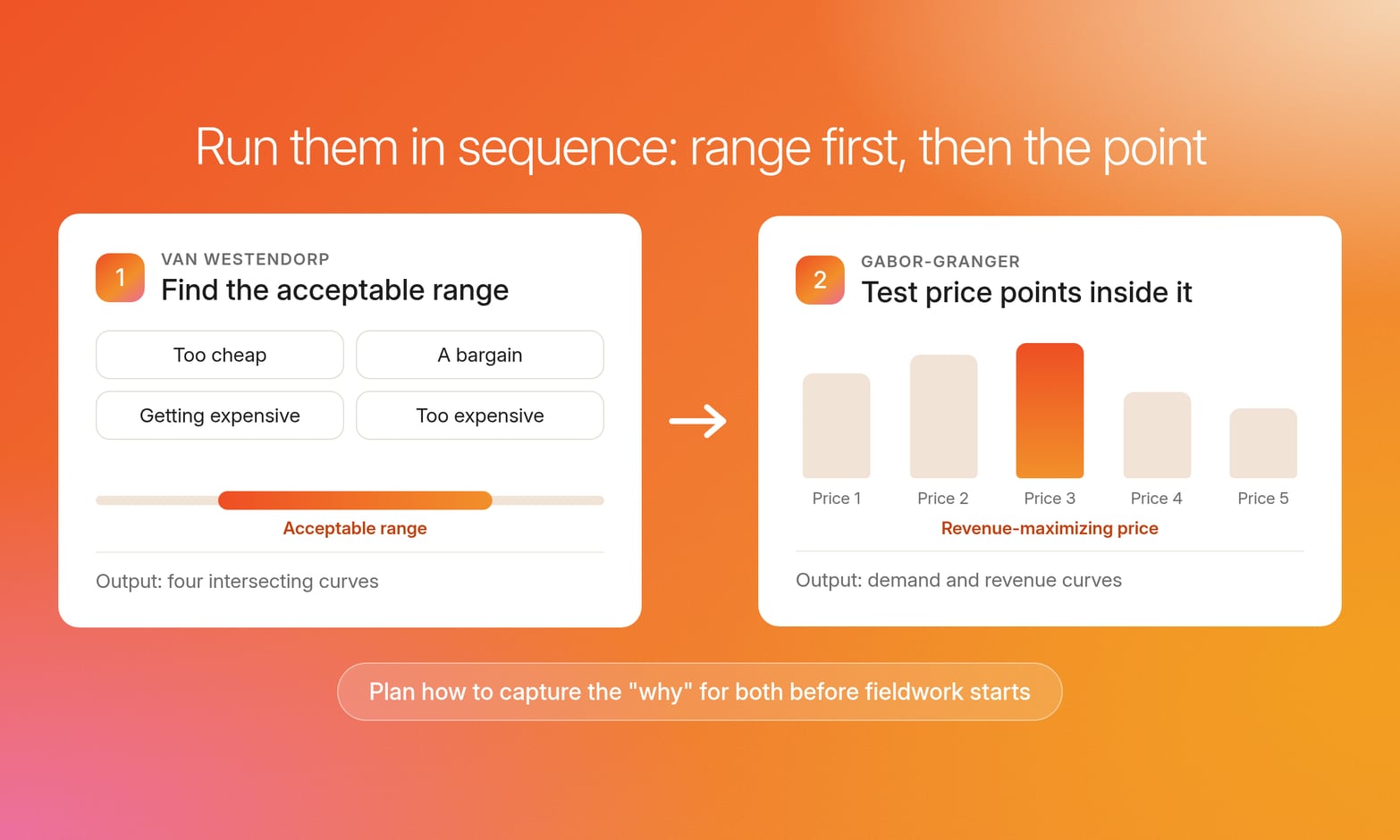 Run them in sequence: range first, then the point

1
VAN WESTENDORP
Find the acceptable range

Too cheap
A bargain
Getting expensive
Too expensive

Acceptable range

Output: four intersecting curves

→

2
GABOR-GRANGER
Test price points inside it

Price 1
Price 2
Price 3
Price 4
Price 5

Revenue-maximizing price

Output: demand and revenue curves

Plan how to capture the "why" for both before fieldwork starts